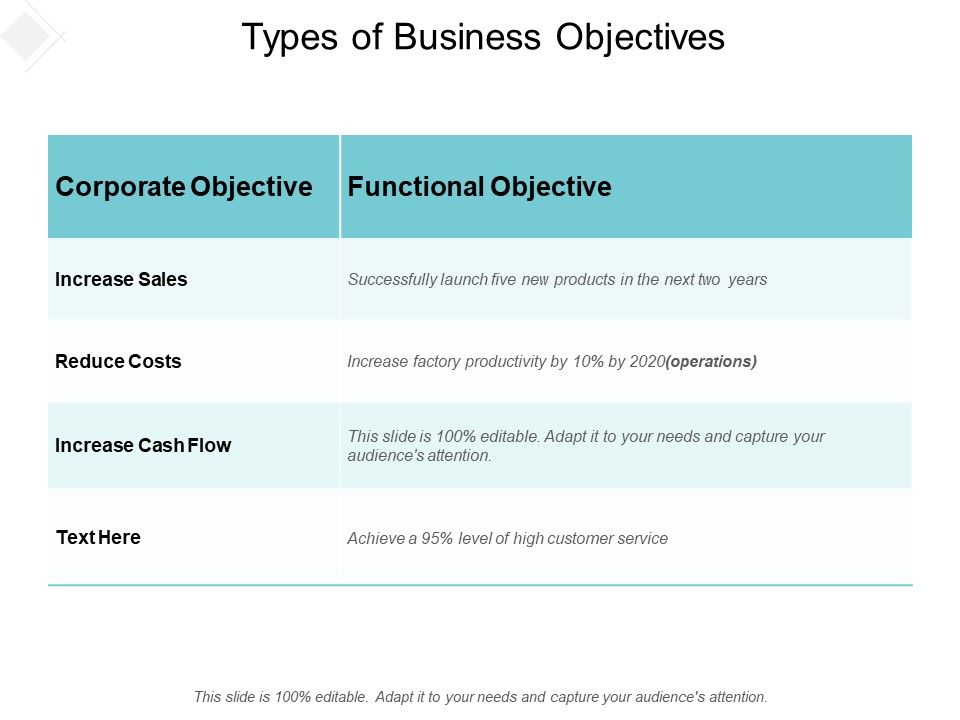 Types of Business Objectives

| Corporate Objective | Functional Objective |
|---|---|
| Increase Sales | Successfully launch five new products in the next two years |
| Reduce Costs | Increase factory productivity by 10% by 2020(operations) |
| Increase Cash Flow | This slide is 100% editable. Adapt it to your needs and capture your audience's attention. |
| Text Here | Achieve a 95% level of high customer service |

This slide is 100% editable. Adapt it to your needs and capture your audience's attention.